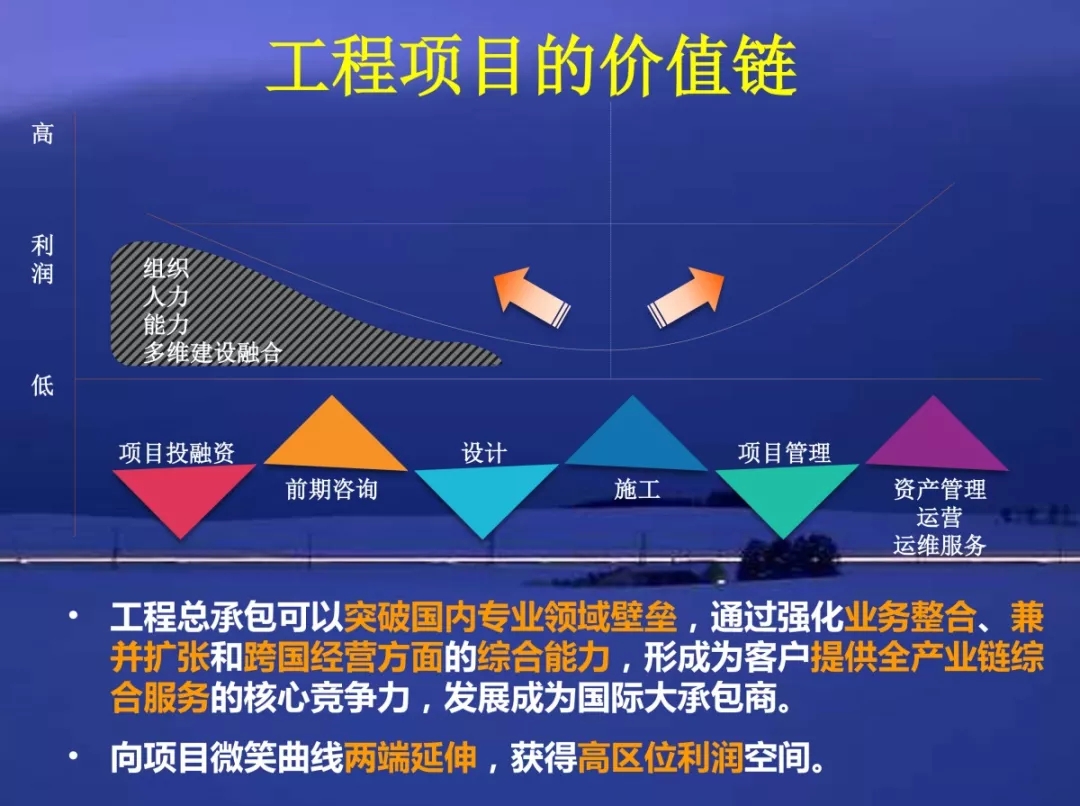 工程项目的价值链

高

利润

低

组织
人力
能力
多维建设融合

项目投融资

前期咨询

设计

施工

项目管理

资产管理
运营
运维服务

• 工程总承包可以突破国内专业领域壁垒，通过强化业务整合、兼并扩张和跨国经营方面的综合能力，形成为客户提供全产业链综合服务的核心竞争力，发展成为国际大承包商。

• 向项目微笑曲线两端延伸，获得高区位利润空间。